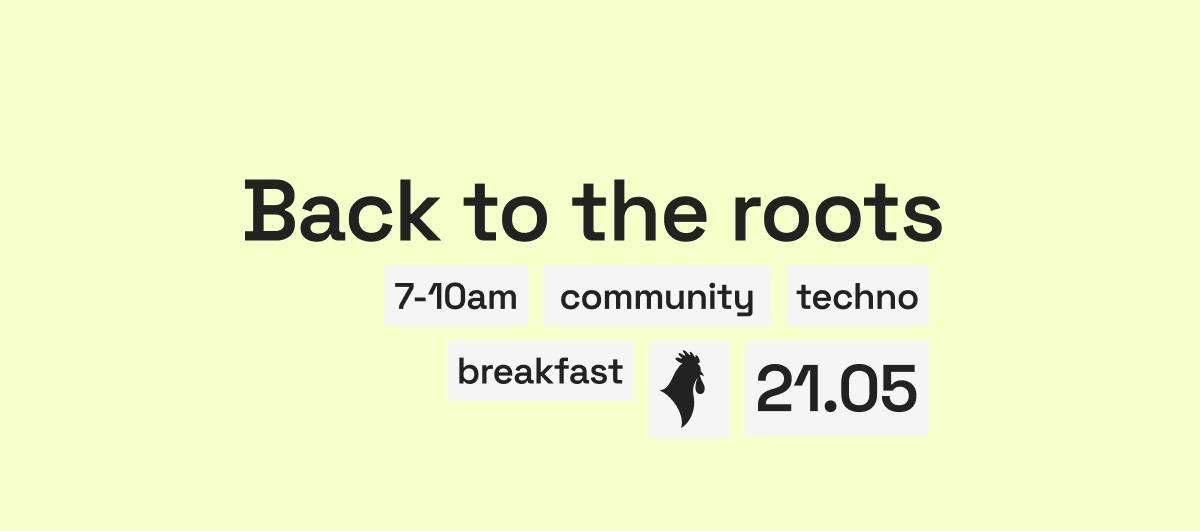 Back to the roots

7-10am community techno

breakfast 21.05